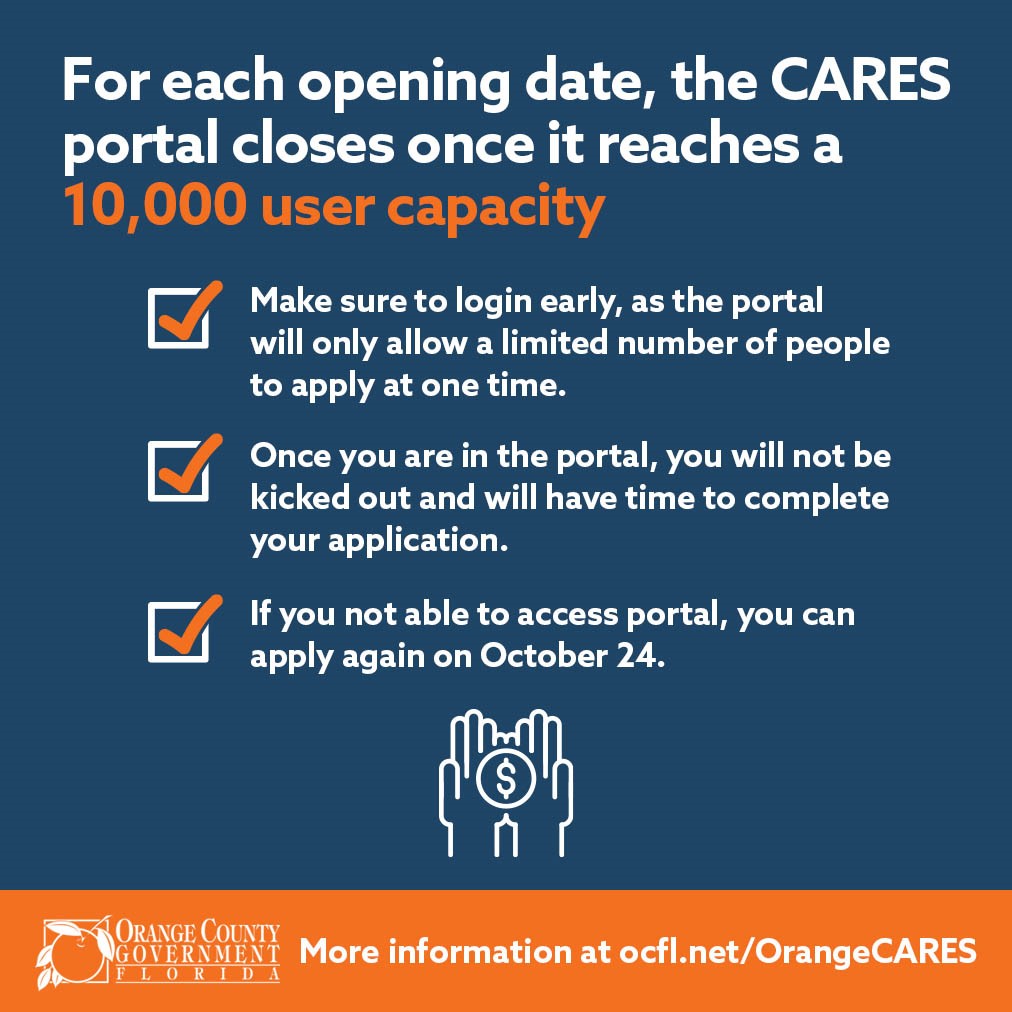 For each opening date, the CARES portal closes once it reaches a 10,000 user capacity

Make sure to login early, as the portal will only allow a limited number of people to apply at one time.

Once you are in the portal, you will not be kicked out and will have time to complete your application.

If you not able to access portal, you can apply again on October 24.

$

ORANGE COUNTY GOVERNMENT FLORIDA

More information at ocfl.net/OrangeCARES